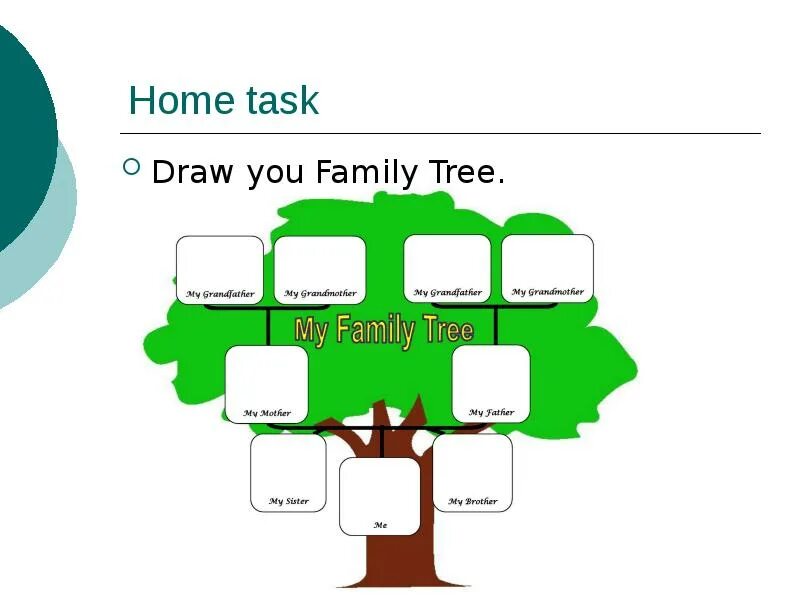 Home task

Draw you Family Tree.

My Grandfather
My Grandmother
My Grandfather
My Grandmother

My Family Tree

My Mother
My Father

My Sister
Me
My Brother